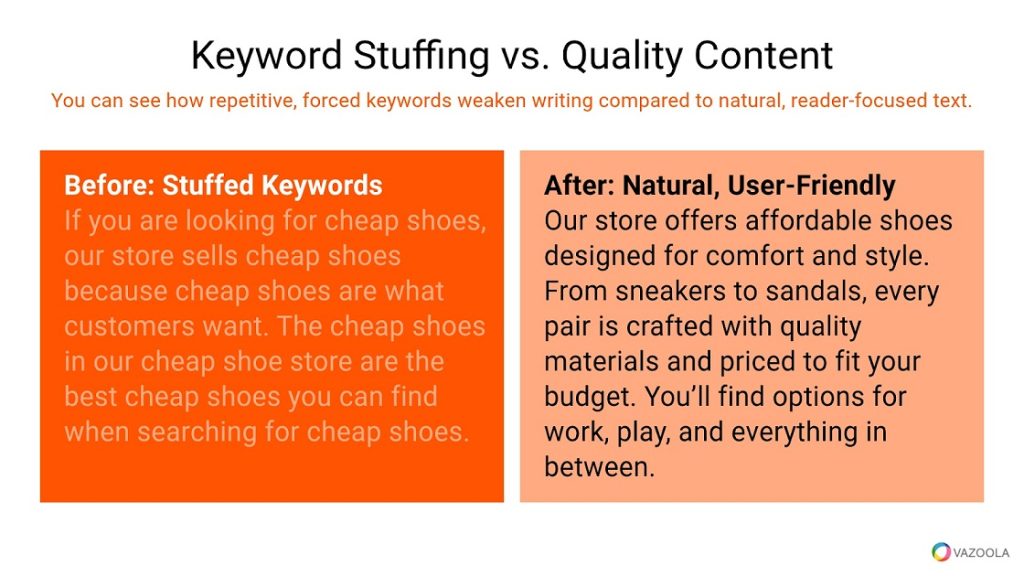 Keyword Stuffing vs. Quality Content

You can see how repetitive, forced keywords weaken writing compared to natural, reader-focused text.

Before: Stuffed Keywords

If you are looking for cheap shoes, our store sells cheap shoes because cheap shoes are what customers want. The cheap shoes in our cheap shoe store are the best cheap shoes you can find when searching for cheap shoes.

After: Natural, User-Friendly

Our store offers affordable shoes designed for comfort and style. From sneakers to sandals, every pair is crafted with quality materials and priced to fit your budget. You'll find options for work, play, and everything in between.

VAZOOLA